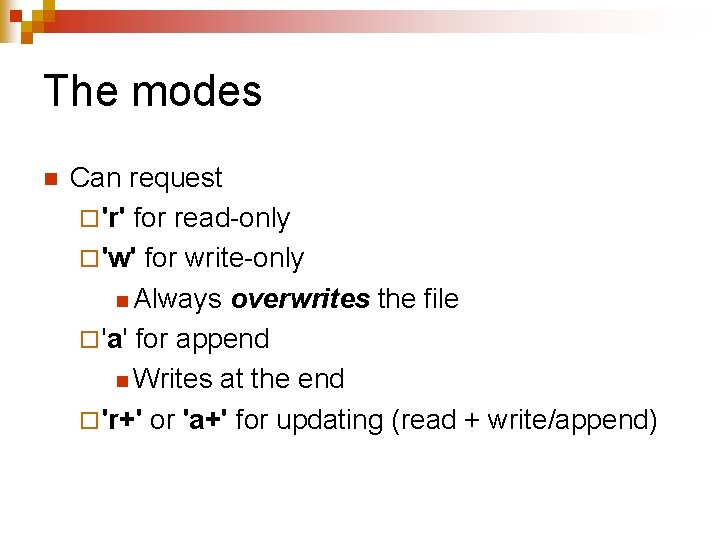 The modes

Can request
'r' for read-only
'w' for write-only
Always overwrites the file
'a' for append
Writes at the end
'r+' or 'a+' for updating (read + write/append)